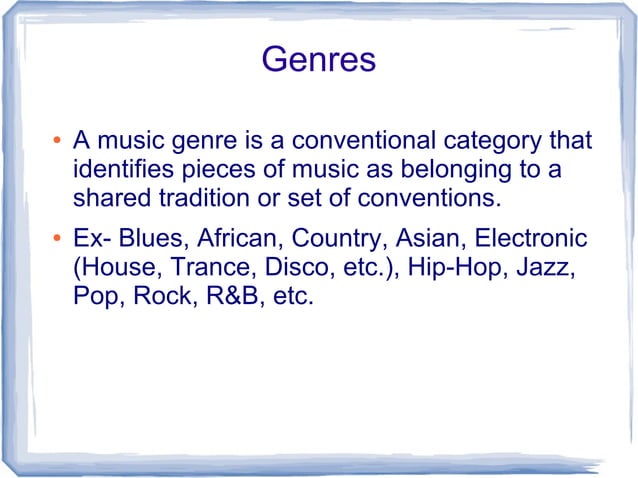 Genres

• A music genre is a conventional category that identifies pieces of music as belonging to a shared tradition or set of conventions.

• Ex- Blues, African, Country, Asian, Electronic (House, Trance, Disco, etc.), Hip-Hop, Jazz, Pop, Rock, R&B, etc.